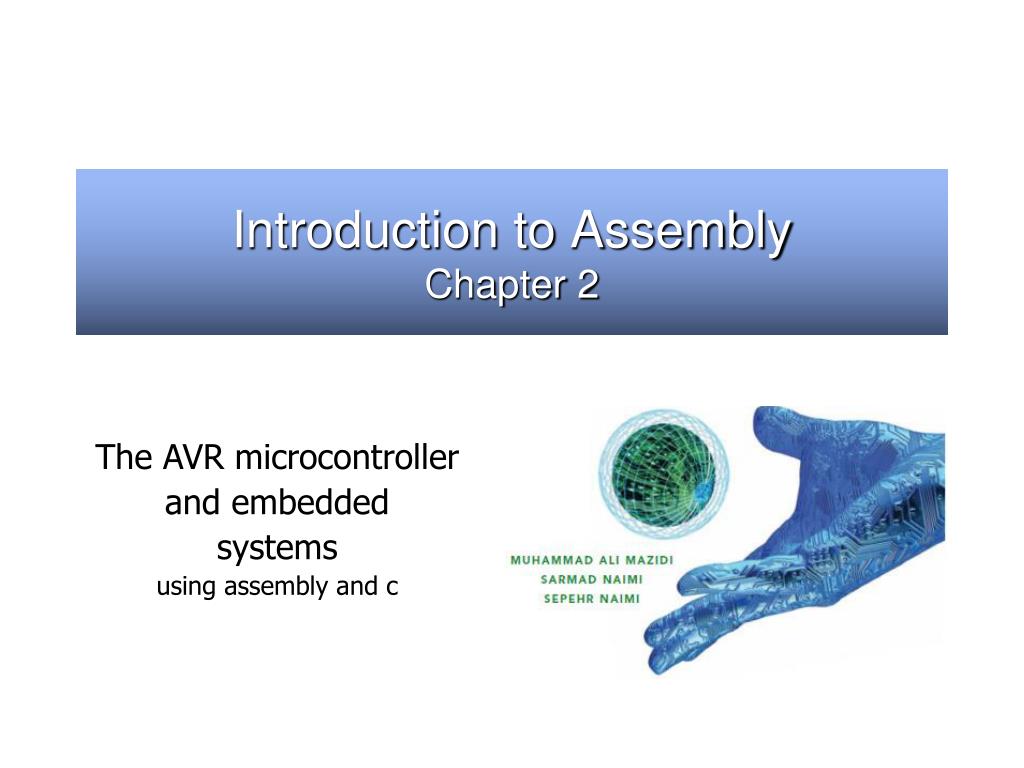 Introduction to Assembly
Chapter 2

The AVR microcontroller and embedded systems
using assembly and c

MUHAMMAD ALI MAZIDI
SARMAD NAIMI
SEPEHR NAIMI